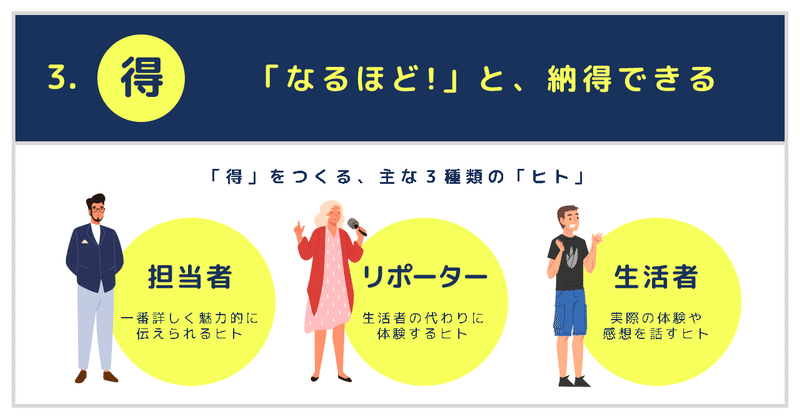 3. 得 「なるほど!」と、納得できる

「得」をつくる、主な3種類の「ヒト」

担当者
一番詳しく魅力的に伝えられるヒト

リポーター
生活者の代わりに体験するヒト

生活者
実際の体験や感想を話すヒト